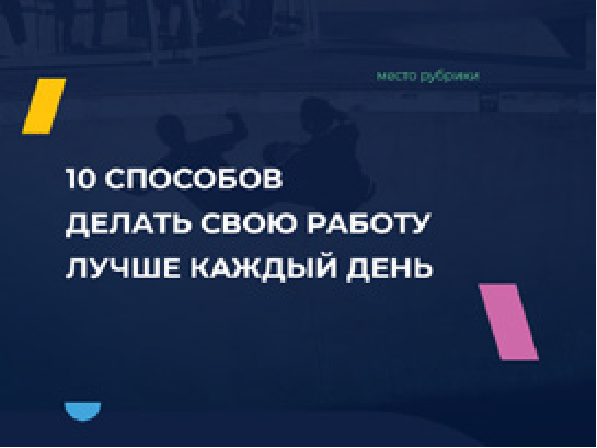 место рубрики

10 СПОСОБОВ ДЕЛАТЬ СВОЮ РАБОТУ ЛУЧШЕ КАЖДЫЙ ДЕНЬ